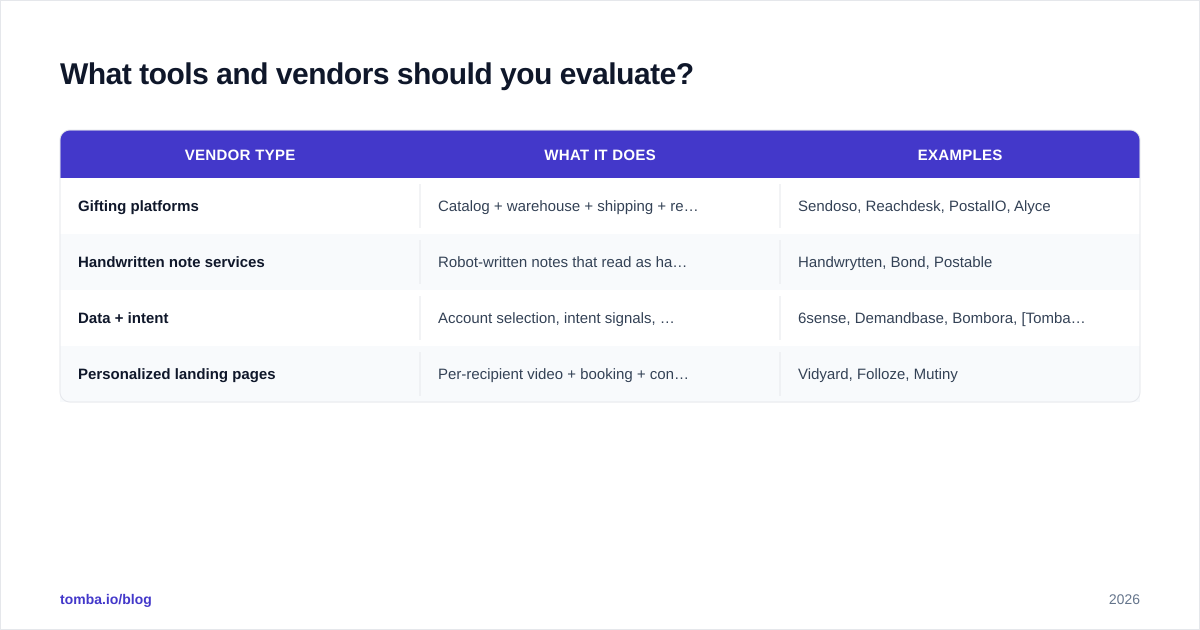 What tools and vendors should you evaluate?

| VENDOR TYPE | WHAT IT DOES | EXAMPLES |
|---|---|---|
| Gifting platforms | Catalog + warehouse + shipping + re… | Sendoso, Reachdesk, PostalIO, Alyce |
| Handwritten note services | Robot-written notes that read as ha… | Handwrytten, Bond, Postable |
| Data + intent | Account selection, intent signals, … | 6sense, Demandbase, Bombora, [Tomba… |
| Personalized landing pages | Per-recipient video + booking + con… | Vidyard, Folloze, Mutiny |

tomba.io/blog

2026